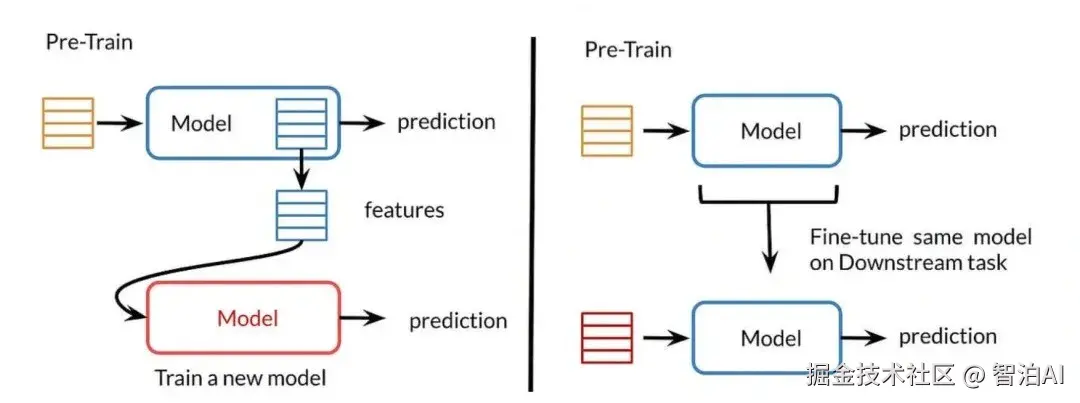 Pre-Train

Model

prediction

features

Model

prediction

Train a new model

Pre-Train

Model

prediction

Fine-tune same model on Downstream task

Model

prediction

掘金技术社区 @ 智泊AI